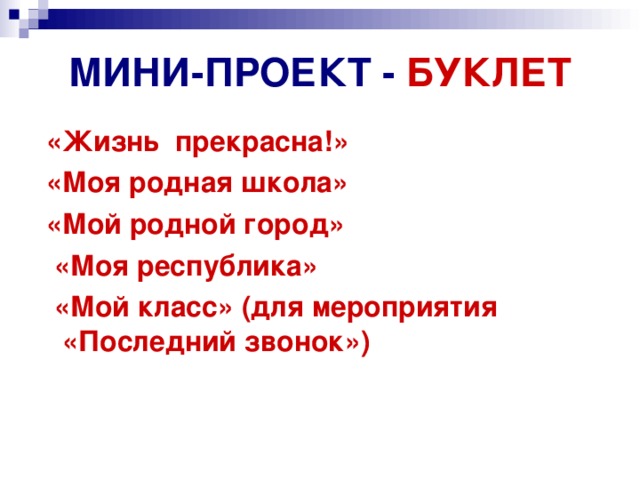 МИНИ-ПРОЕКТ - БУКЛЕТ

«Жизнь прекрасна!»

«Моя родная школа»

«Мой родной город»

«Моя республика»

«Мой класс» (для мероприятия «Последний звонок»)